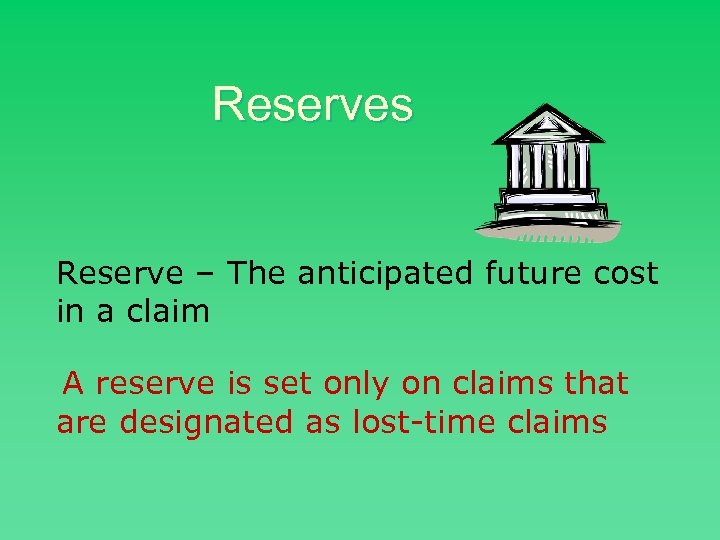 Reserves

Reserve – The anticipated future cost in a claim

A reserve is set only on claims that are designated as lost-time claims